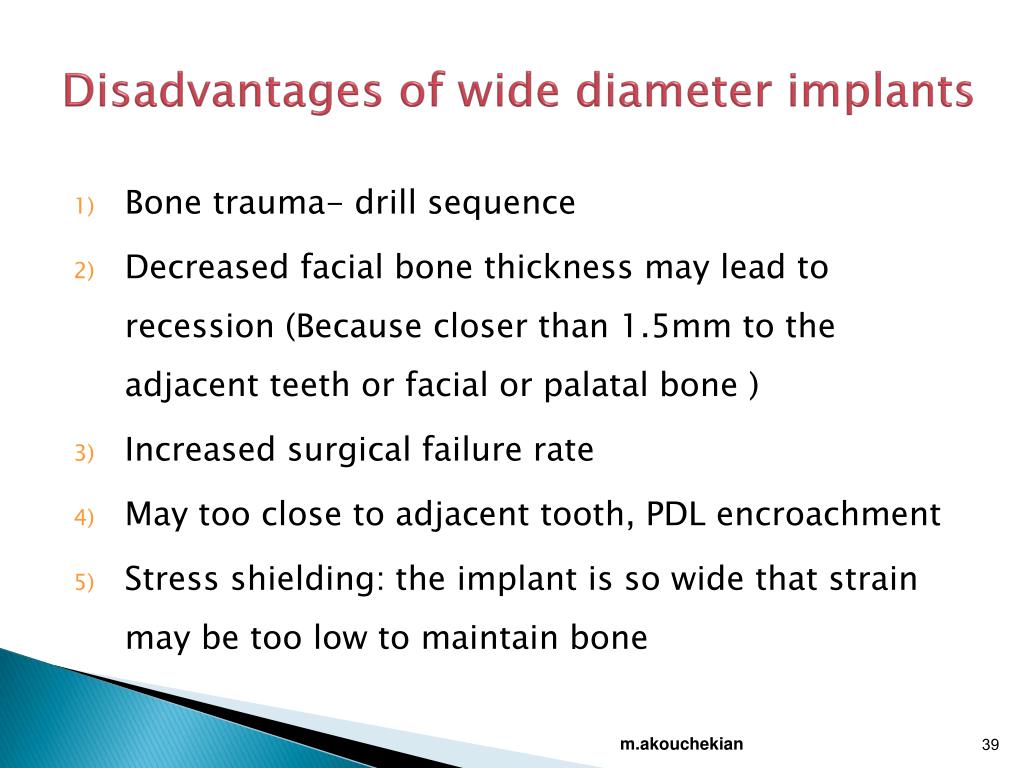 Disadvantages of wide diameter implants

1) Bone trauma- drill sequence

2) Decreased facial bone thickness may lead to recession (Because closer than 1.5mm to the adjacent teeth or facial or palatal bone )

3) Increased surgical failure rate

4) May too close to adjacent tooth, PDL encroachment

5) Stress shielding: the implant is so wide that strain may be too low to maintain bone

m.akouchekian

39